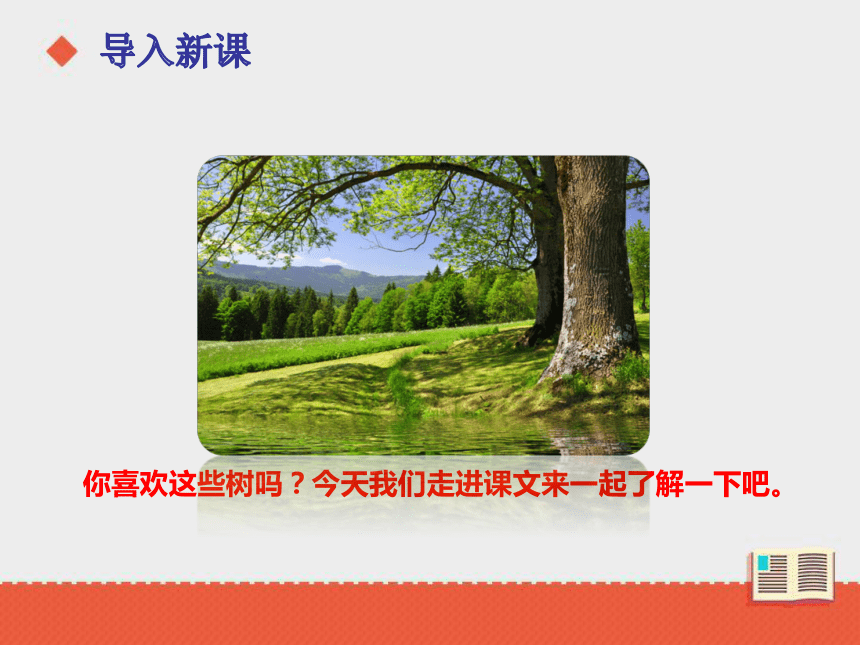 导入新课

你喜欢这些树吗？今天我们走进课文来一起了解一下吧。